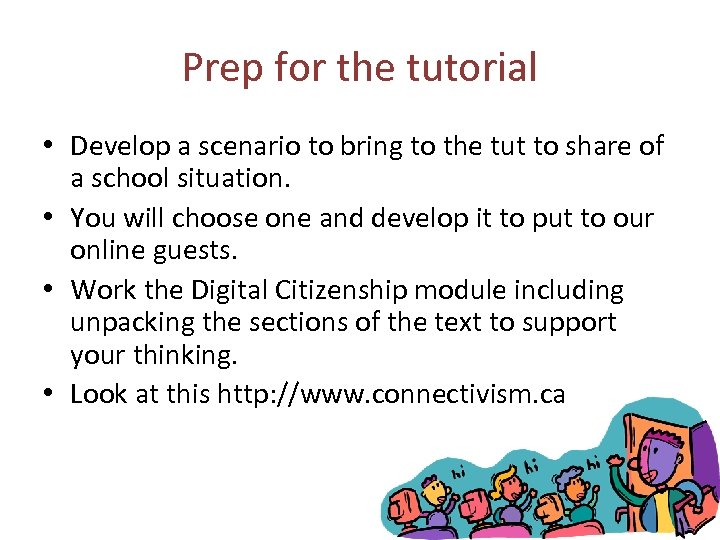 Prep for the tutorial

• Develop a scenario to bring to the tut to share of a school situation.
• You will choose one and develop it to put to our online guests.
• Work the Digital Citizenship module including unpacking the sections of the text to support your thinking.
• Look at this http://www.connectivism.ca

hi hi hi